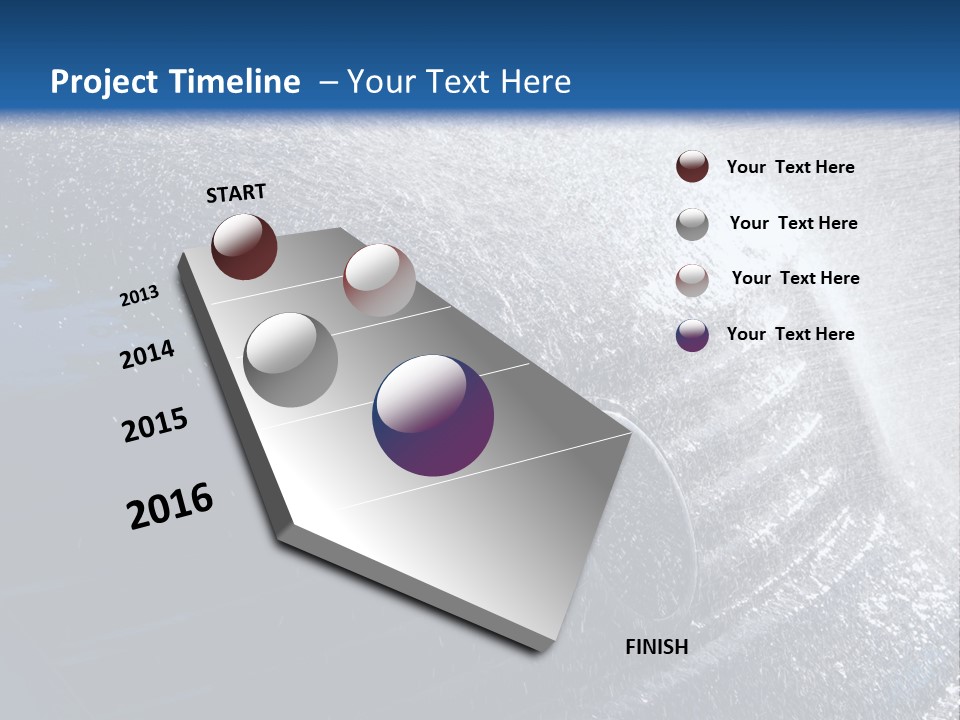 Project Timeline – Your Text Here

START

2013

2014

2015

2016

FINISH

Your Text Here

Your Text Here

Your Text Here

Your Text Here